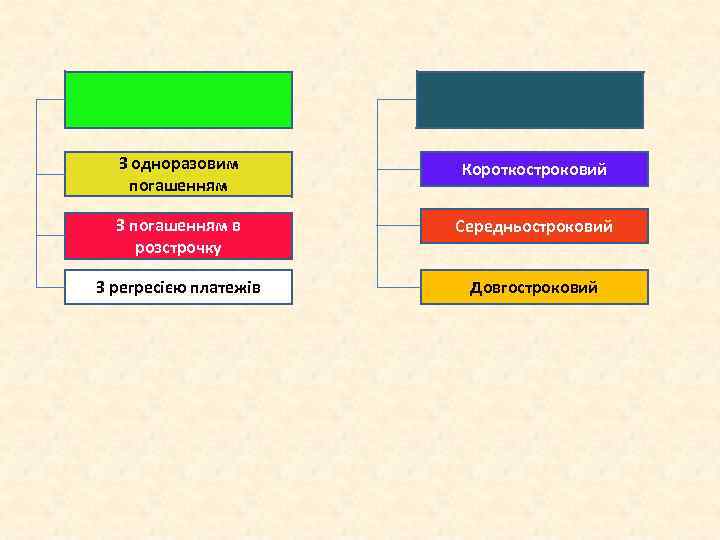 З одноразовим погашенням

З погашенням в розстрочку

З регресією платежів

Короткостроковий

Середньостроковий

Довгостроковий